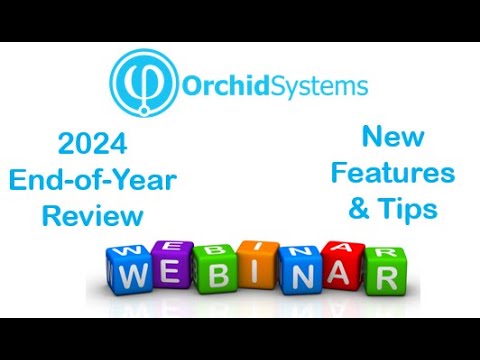 OrchidSystems

2024
End-of-Year
Review

New
Features
& Tips

WEBINAR